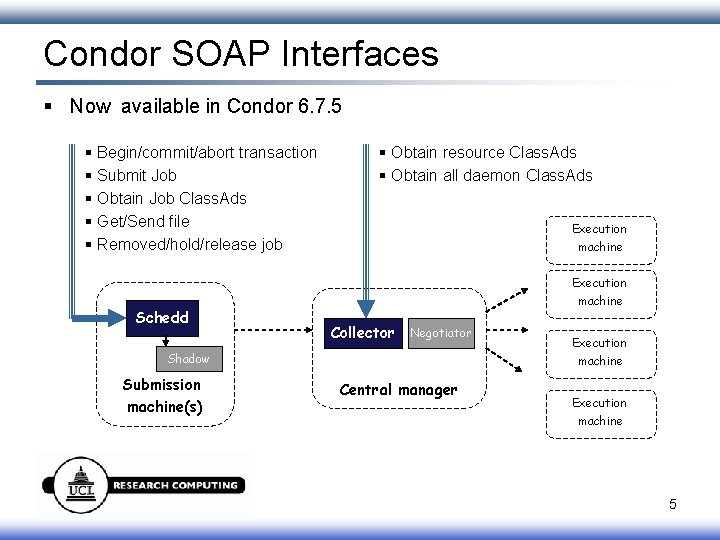 Condor SOAP Interfaces

▪ Now available in Condor 6.7.5

▪ Begin/commit/abort transaction
▪ Submit Job
▪ Obtain Job ClassAds
▪ Get/Send file
▪ Removed/hold/release job

▪ Obtain resource ClassAds
▪ Obtain all daemon ClassAds

Schedd

Shadow

Submission machine(s)

Collector

Negotiator

Central manager

Execution machine

Execution machine

Execution machine

Execution machine

UCL RESEARCH COMPUTING

5